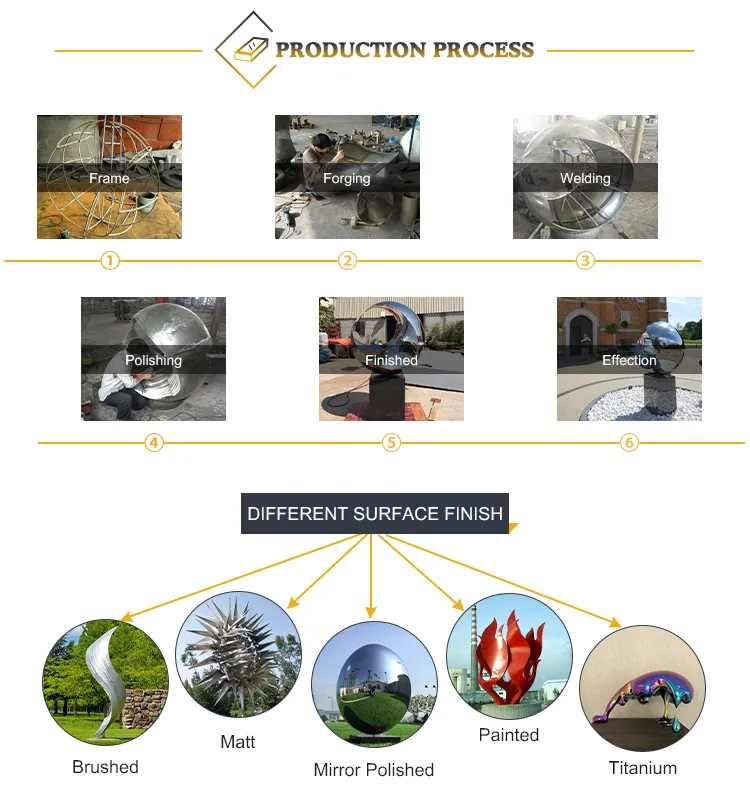 PRODUCTION PROCESS

Frame

Forging

Welding

①

②

③

Polishing

Finished

Effection

④

⑤

⑥

DIFFERENT SURFACE FINISH

Brushed

Matt

Mirror Polished

Painted

Titanium